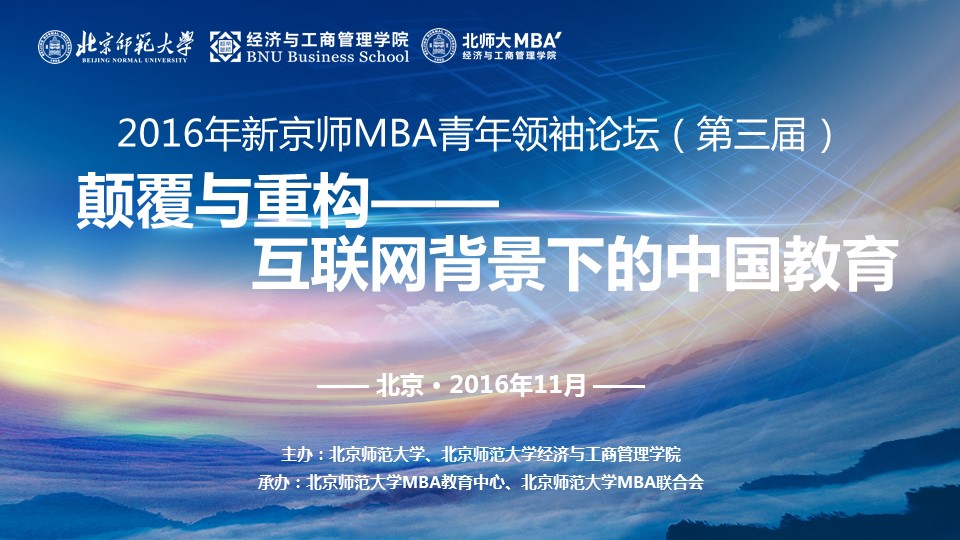 北京師範大學
BEIJING NORMAL UNIVERSITY

经济与工商管理学院
BNU Business School

北师大MBA
经济与工商管理学院

2016年新京师MBA青年领袖论坛（第三届）

颠覆与重构——
互联网背景下的中国教育

—— 北京 · 2016年11月 ——

主办：北京师范大学、北京师范大学经济与工商管理学院
承办：北京师范大学MBA教育中心、北京师范大学MBA联合会